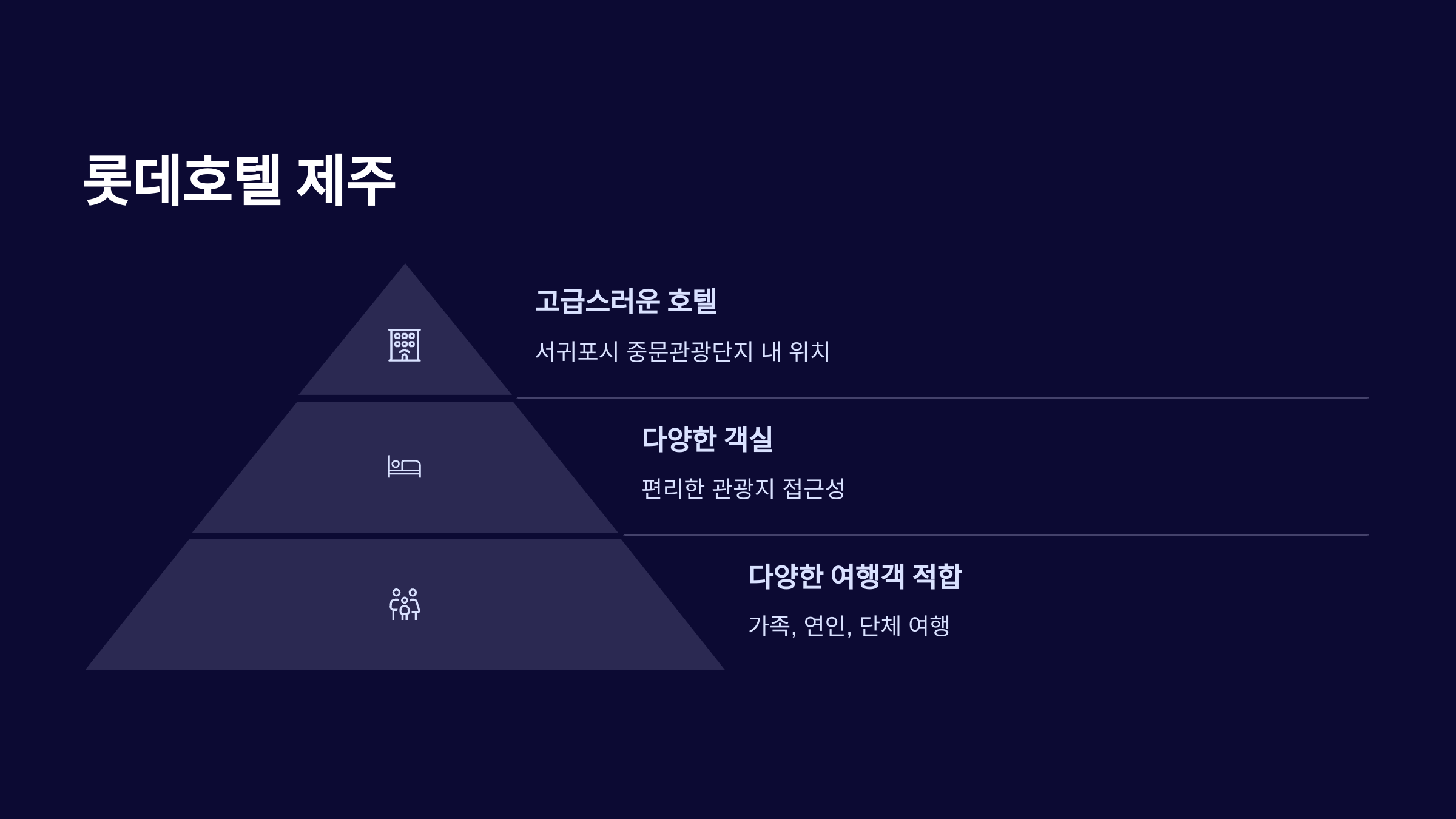 롯데호텔 제주

고급스러운 호텔

서귀포시 중문관광단지 내 위치

다양한 객실

편리한 관광지 접근성

다양한 여행객 적합

가족, 연인, 단체 여행